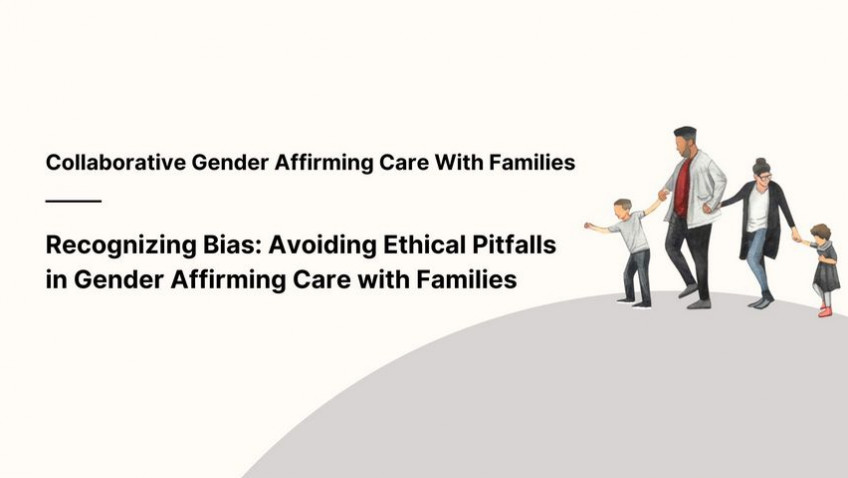 Collaborative Gender Affirming Care With Families

Recognizing Bias: Avoiding Ethical Pitfalls in Gender Affirming Care with Families